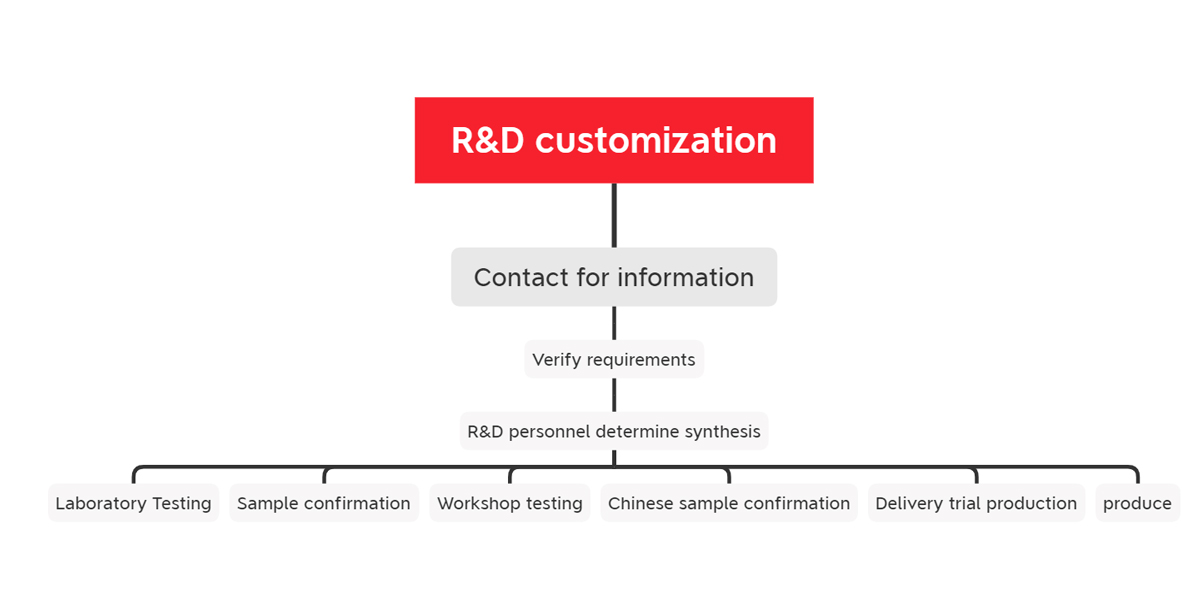 R&D customization

Contact for information

Verify requirements

R&D personnel determine synthesis

Laboratory Testing

Sample confirmation

Workshop testing

Chinese sample confirmation

Delivery trial production

produce